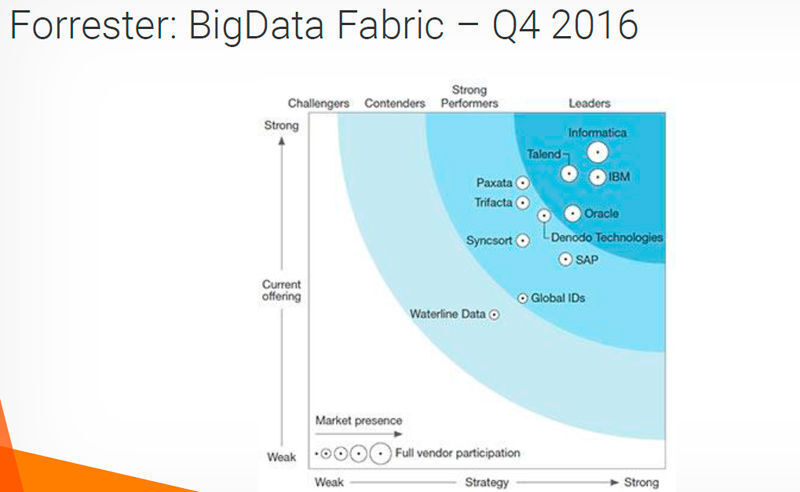 Forrester: BigData Fabric – Q4 2016

Challengers Contenders Strong Performers Leaders

Strong

Current offering

Weak

Informatica
Talend
IBM
Paxata
Trifacta
Oracle
Denodo Technologies
Syncsort
SAP
Global IDs
Waterline Data

Market presence

Full vendor participation

Weak Strategy Strong